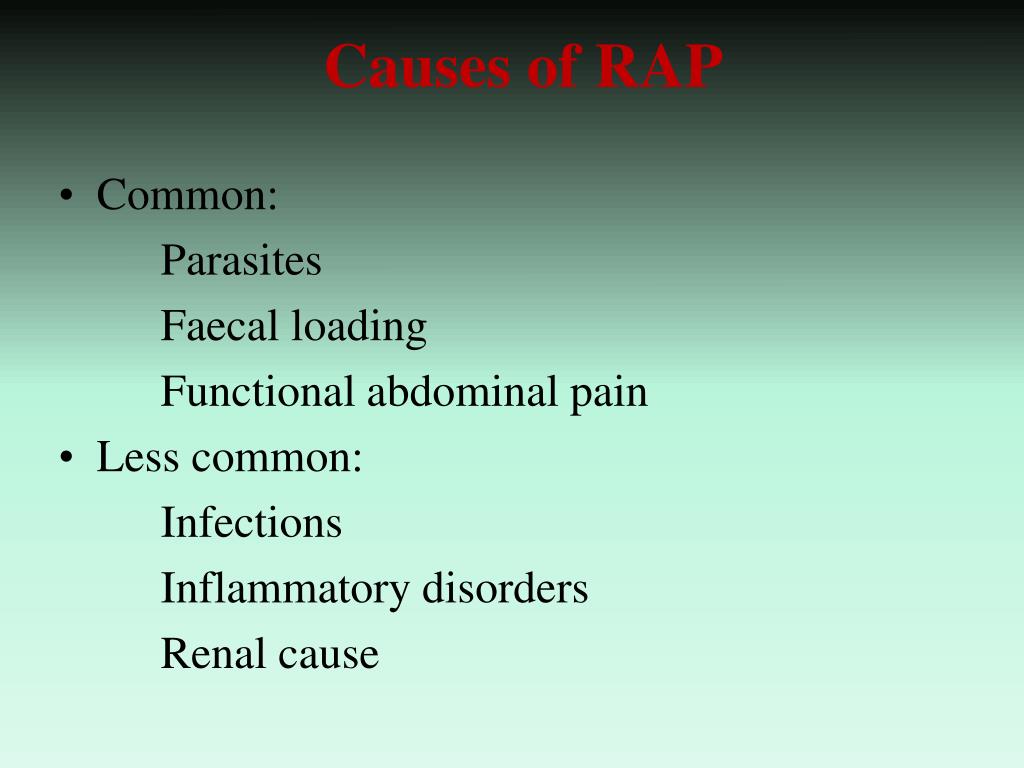 Causes of RAP

• Common:

Parasites

Faecal loading

Functional abdominal pain

• Less common:

Infections

Inflammatory disorders

Renal cause